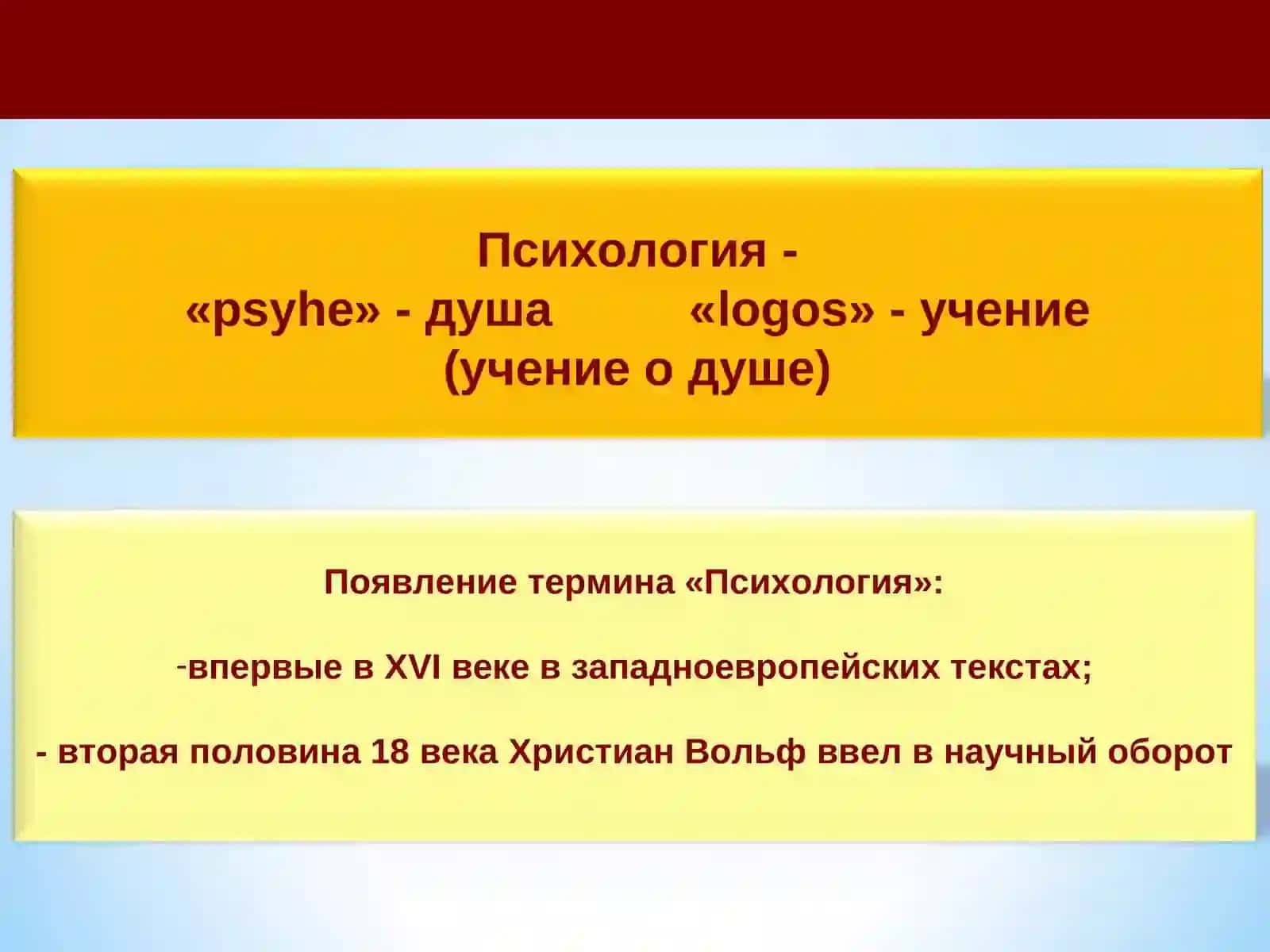 Психология -
«psyhe» - душа «logos» - учение
(учение о душе)

Появление термина «Психология»:

-впервые в XVI веке в западноевропейских текстах;

- вторая половина 18 века Христиан Вольф ввел в научный оборот